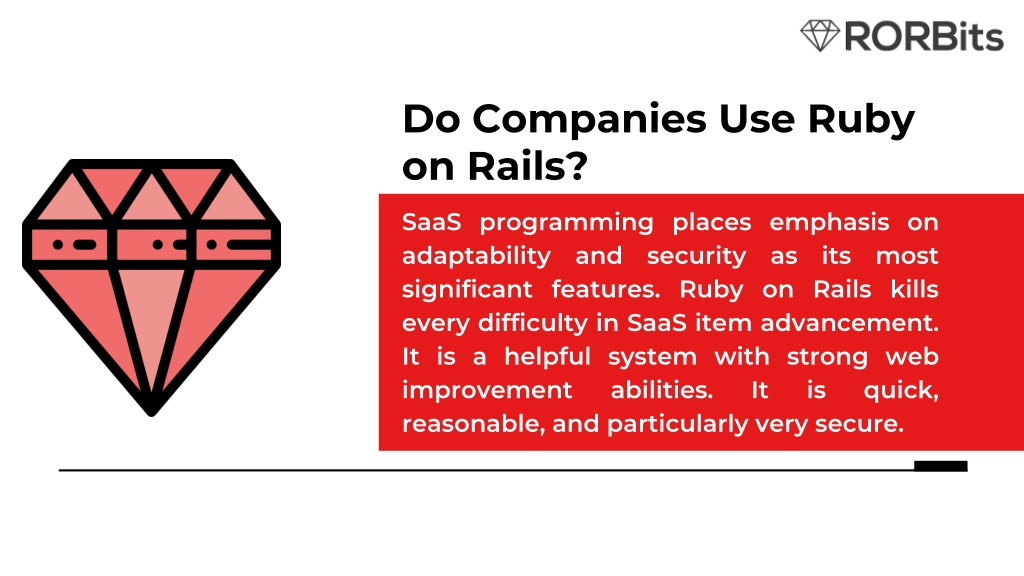 RORBits

Do Companies Use Ruby on Rails?

SaaS programming places emphasis on adaptability and security as its most significant features. Ruby on Rails kills every difficulty in SaaS item advancement. It is a helpful system with strong web improvement abilities. It is quick, reasonable, and particularly very secure.